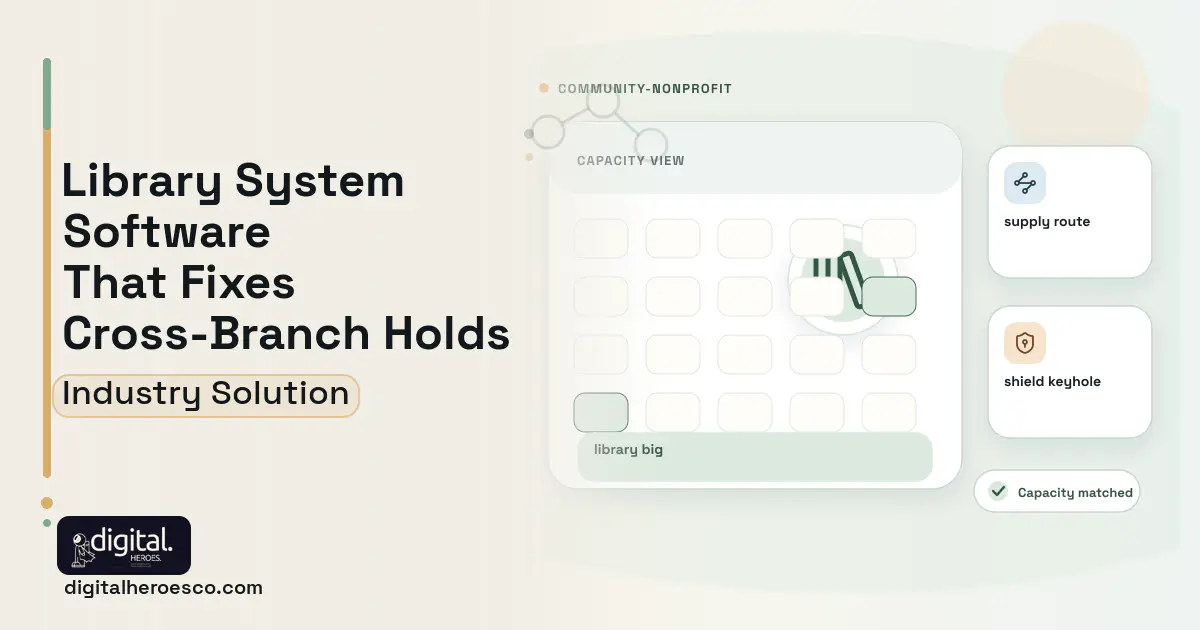 Library System Software That Fixes Cross-Branch Holds

Industry Solution

digital. HEROES.

digitalheroesco.com

COMMUNITY-NONPROFIT

CAPACITY VIEW

library big

supply route

shield keyhole

Capacity matched